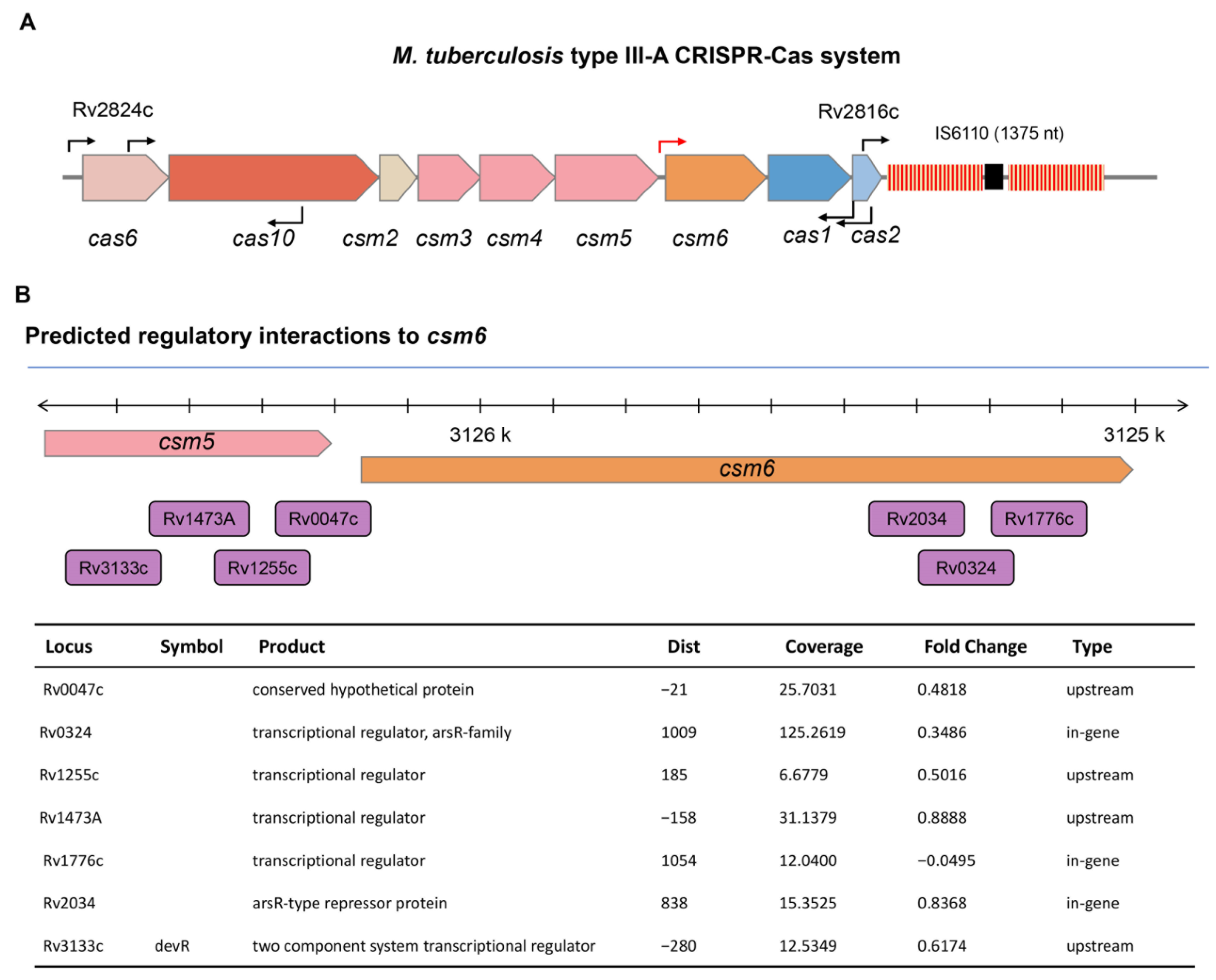 A

M. tuberculosis type III-A CRISPR-Cas system

Rv2824c

Rv2816c

IS6110 (1375 nt)

cas6 cas10 csm2 csm3 csm4 csm5 csm6 cas1 cas2

B

Predicted regulatory interactions to csm6

3126 k

3125 k

csm5

csm6

Rv1473A

Rv0047c

Rv2034

Rv1776c

Rv3133c

Rv1255c

Rv0324

| Locus | Symbol | Product | Dist | Coverage | Fold Change | Type |
|---|---|---|---|---|---|---|
| Rv0047c | | conserved hypothetical protein | −21 | 25.7031 | 0.4818 | upstream |
| Rv0324 | | transcriptional regulator, arsR-family | 1009 | 125.2619 | 0.3486 | in-gene |
| Rv1255c | | transcriptional regulator | 185 | 6.6779 | 0.5016 | upstream |
| Rv1473A | | transcriptional regulator | −158 | 31.1379 | 0.8888 | upstream |
| Rv1776c | | transcriptional regulator | 1054 | 12.0400 | −0.0495 | in-gene |
| Rv2034 | | arsR-type repressor protein | 838 | 15.3525 | 0.8368 | in-gene |
| Rv3133c | devR | two component system transcriptional regulator | −280 | 12.5349 | 0.6174 | upstream |